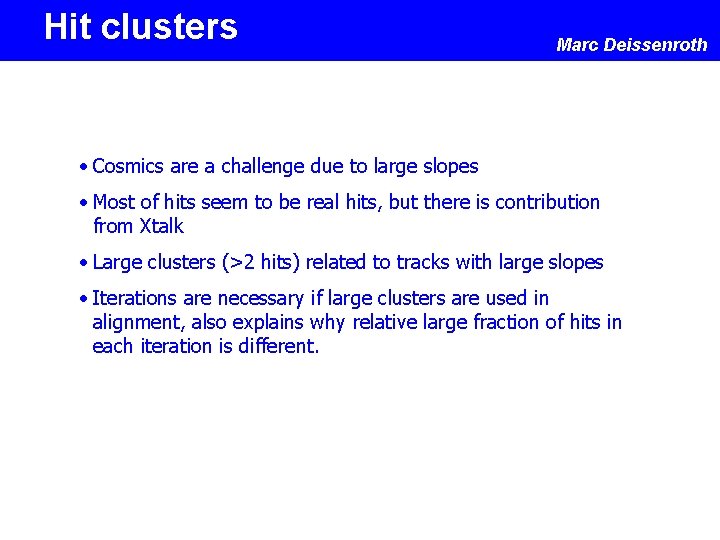 Hit clusters

Marc Deissenroth

• Cosmics are a challenge due to large slopes

• Most of hits seem to be real hits, but there is contribution from Xtalk

• Large clusters (>2 hits) related to tracks with large slopes

• Iterations are necessary if large clusters are used in alignment, also explains why relative large fraction of hits in each iteration is different.